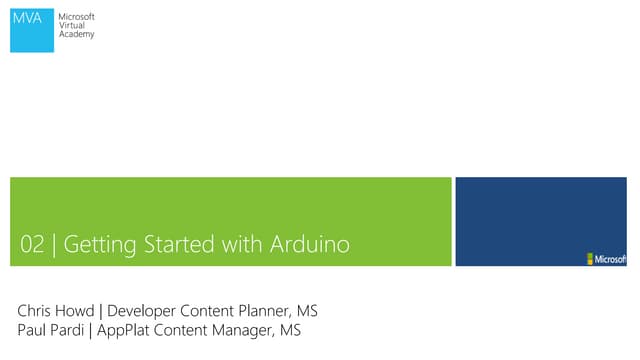 MVA
Microsoft Virtual Academy

02 | Getting Started with Arduino

Microsoft

Chris Howd | Developer Content Planner, MS
Paul Pardi | AppPlat Content Manager, MS